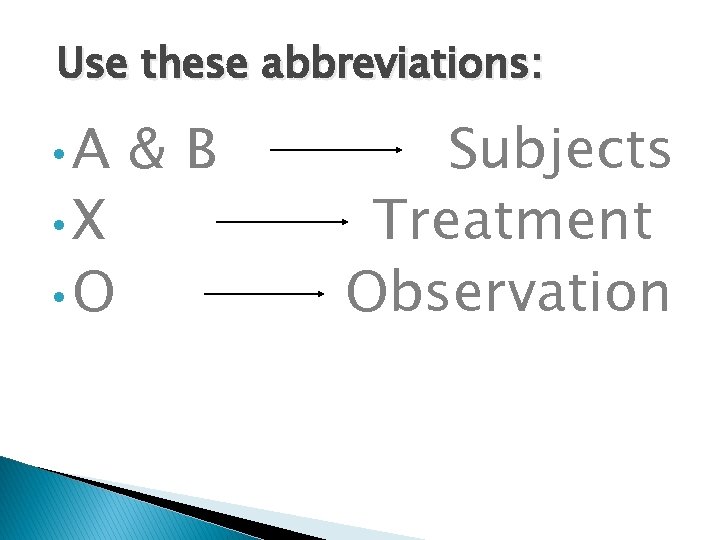 Use these abbreviations:

• A & B → Subjects
• X → Treatment
• O → Observation